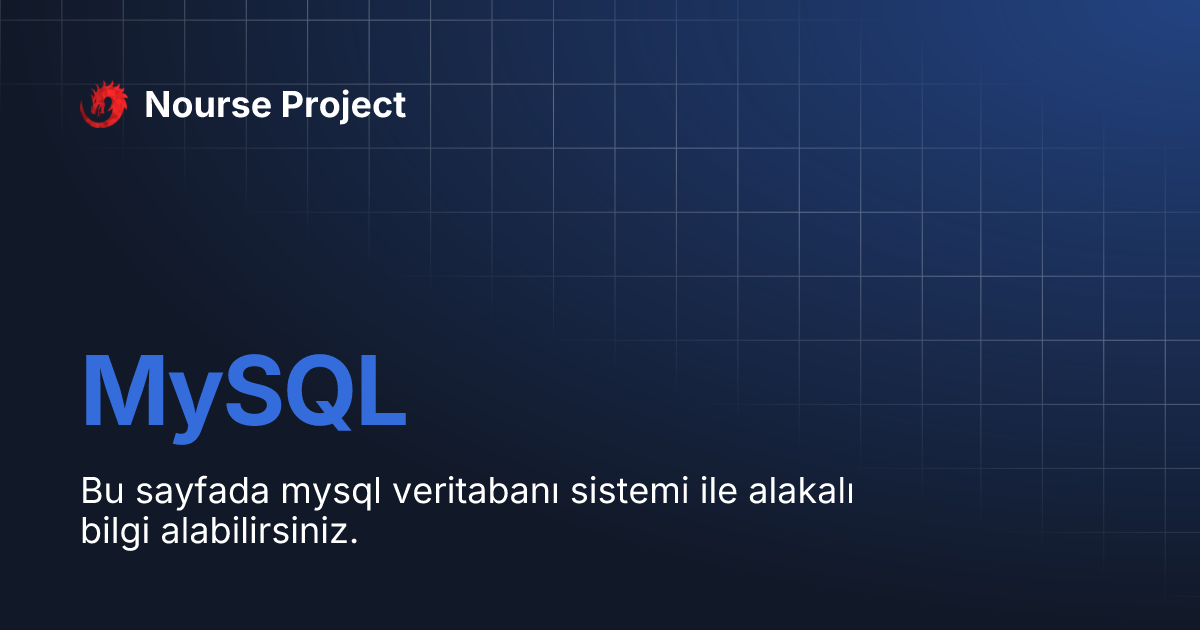 Nourse Project

MySQL

Bu sayfada mysql veritabanı sistemi ile alakalı bilgi alabilirsiniz.